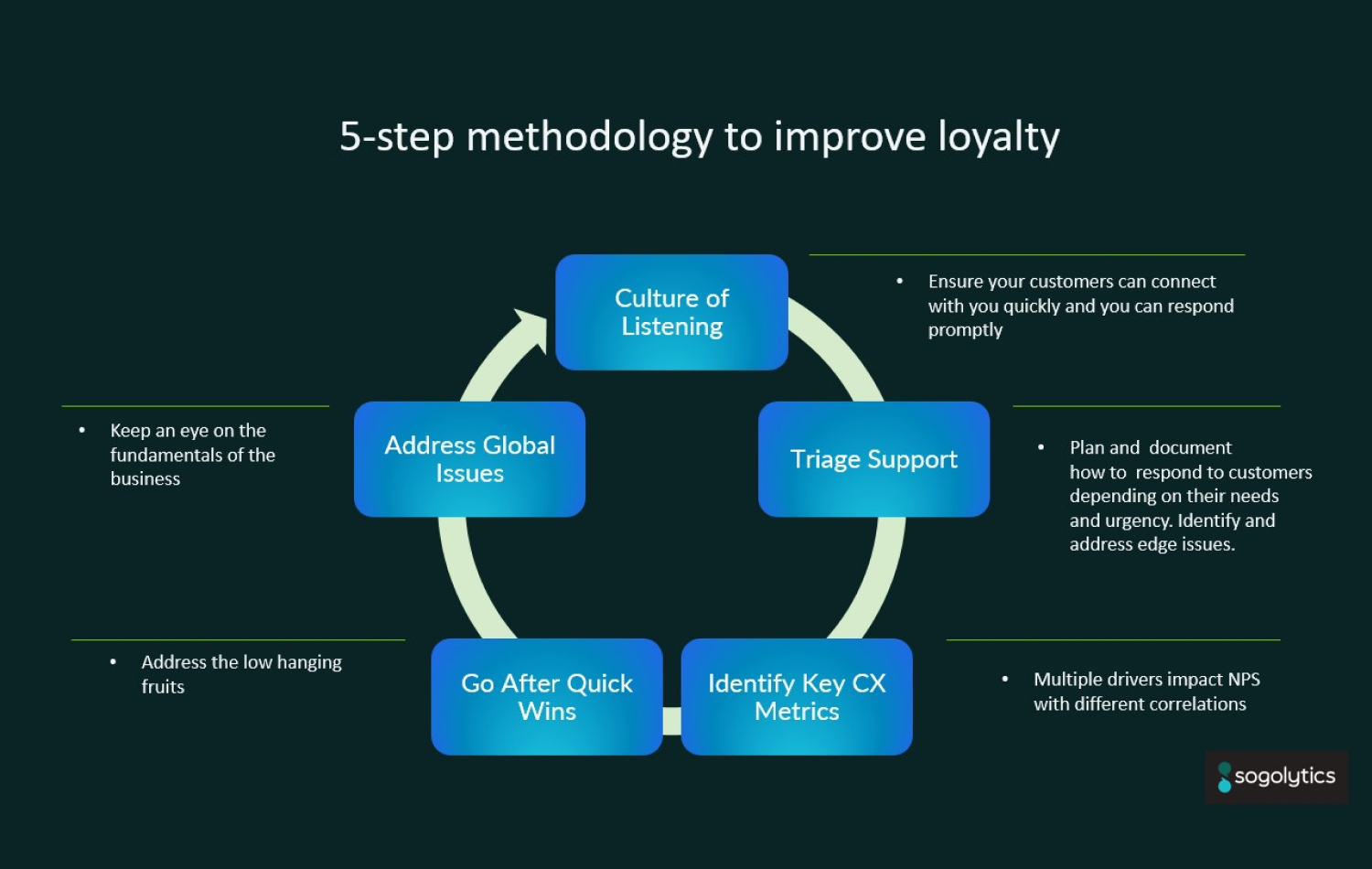 5-step methodology to improve loyalty

Culture of Listening

• Ensure your customers can connect with you quickly and you can respond promptly

Triage Support

• Plan and document how to respond to customers depending on their needs and urgency. Identify and address edge issues.

Identify Key CX Metrics

• Multiple drivers impact NPS with different correlations

Go After Quick Wins

• Address the low hanging fruits

Address Global Issues

• Keep an eye on the fundamentals of the business

sogolytics